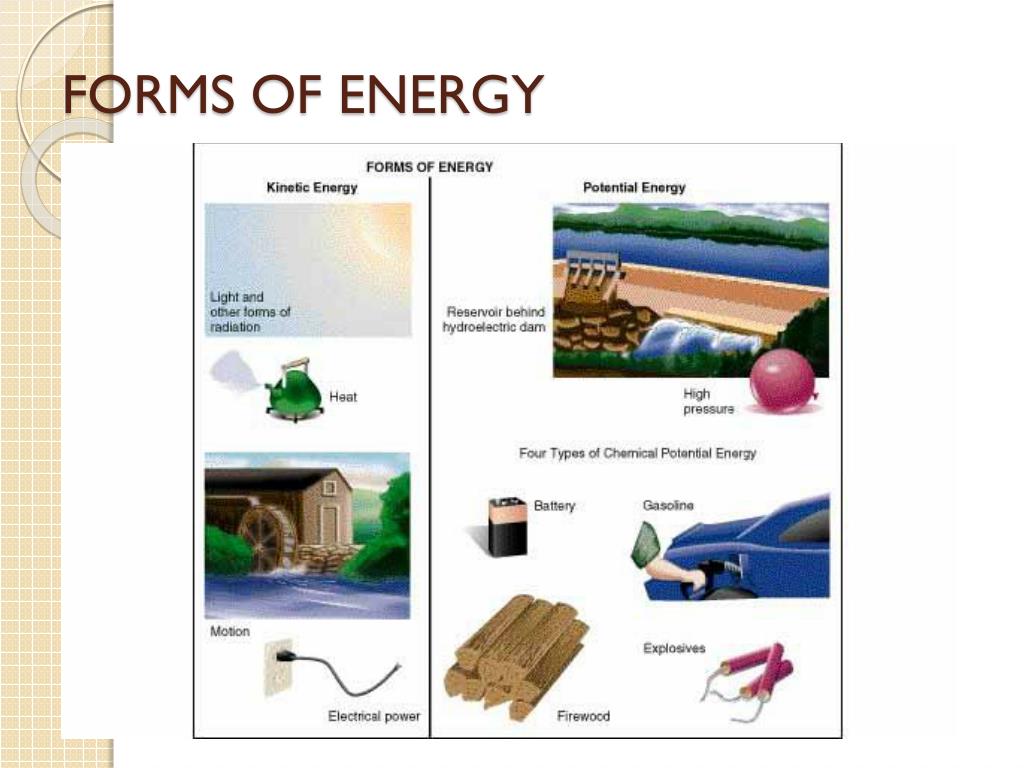 FORMS OF ENERGY

FORMS OF ENERGY

Kinetic Energy

Light and other forms of radiation

Heat

Motion

Electrical power

Potential Energy

Reservoir behind hydroelectric dam

High pressure

Four Types of Chemical Potential Energy

Battery

Gasoline

Firewood

Explosives